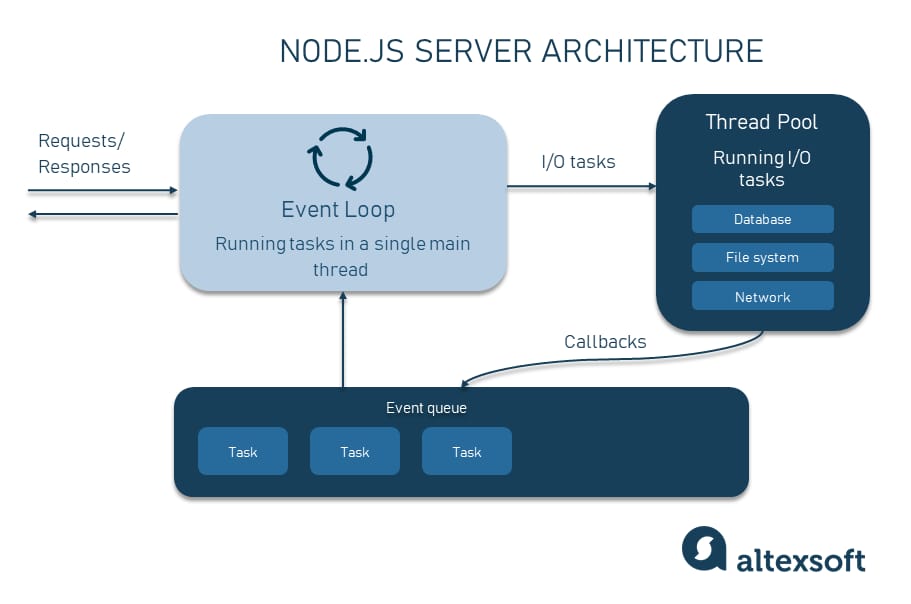 NODE.JS SERVER ARCHITECTURE

Requests/
Responses

Event Loop

Running tasks in a single main thread

I/O tasks

Thread Pool

Running I/O tasks

Database

File system

Network

Callbacks

Event queue

Task

Task

Task

altexsoft